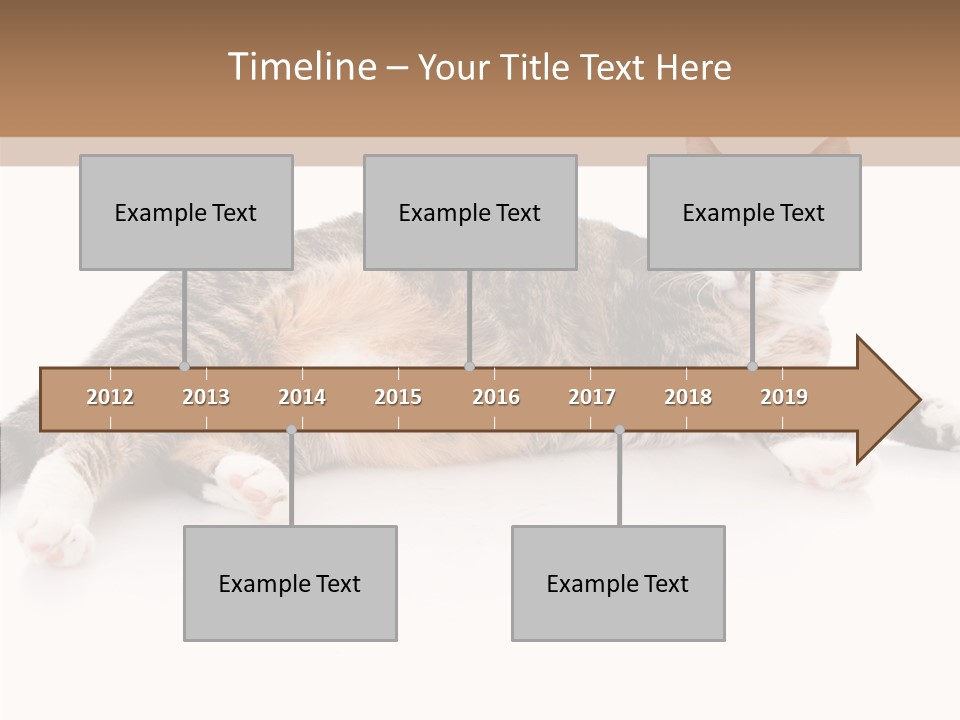 Timeline – Your Title Text Here

Example Text

Example Text

Example Text

2012 2013 2014 2015 2016 2017 2018 2019

Example Text

Example Text